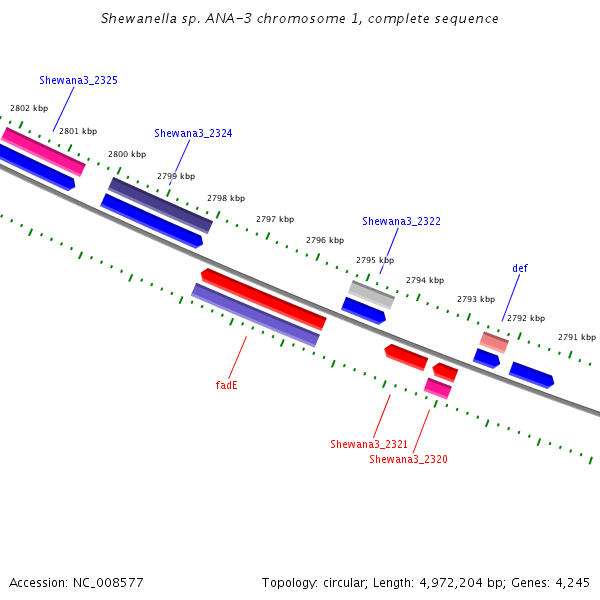 Shewanella sp. ANA-3 chromosome 1, complete sequence

Shewana3_2325

2802 kbp

2801 kbp

Shewana3_2324

2800 kbp

2799 kbp

2798 kbp

2797 kbp

Shewana3_2322

2796 kbp

2795 kbp

def

2794 kbp

2793 kbp

2792 kbp

2791 kbp

fadE

Shewana3_2321

Shewana3_2320

Accession: NC_008577

Topology: circular; Length: 4,972,204 bp; Genes: 4,245